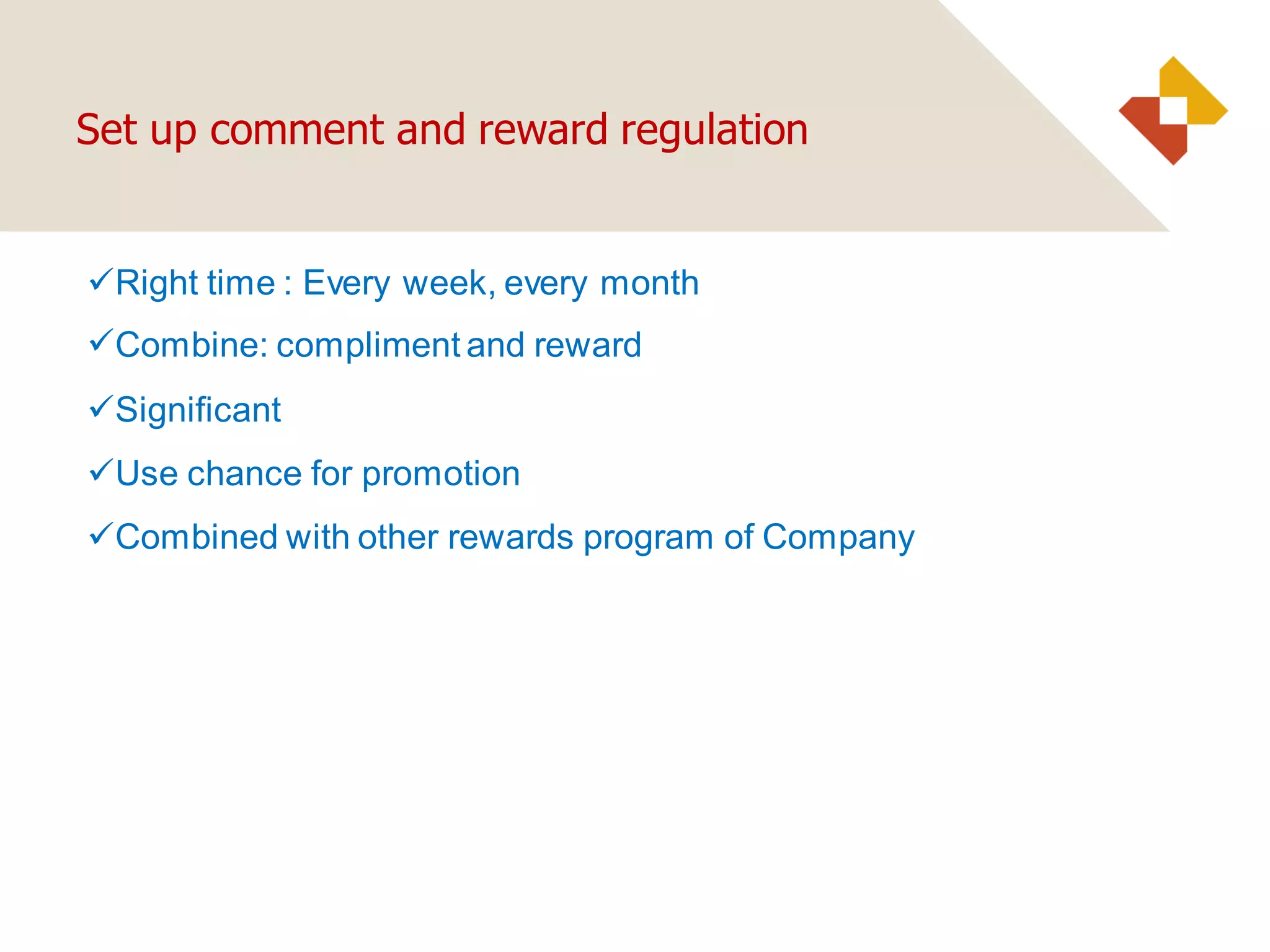 Set up comment and reward regulation

✓Right time : Every week, every month

✓Combine: compliment and reward

✓Significant

✓Use chance for promotion

✓Combined with other rewards program of Company